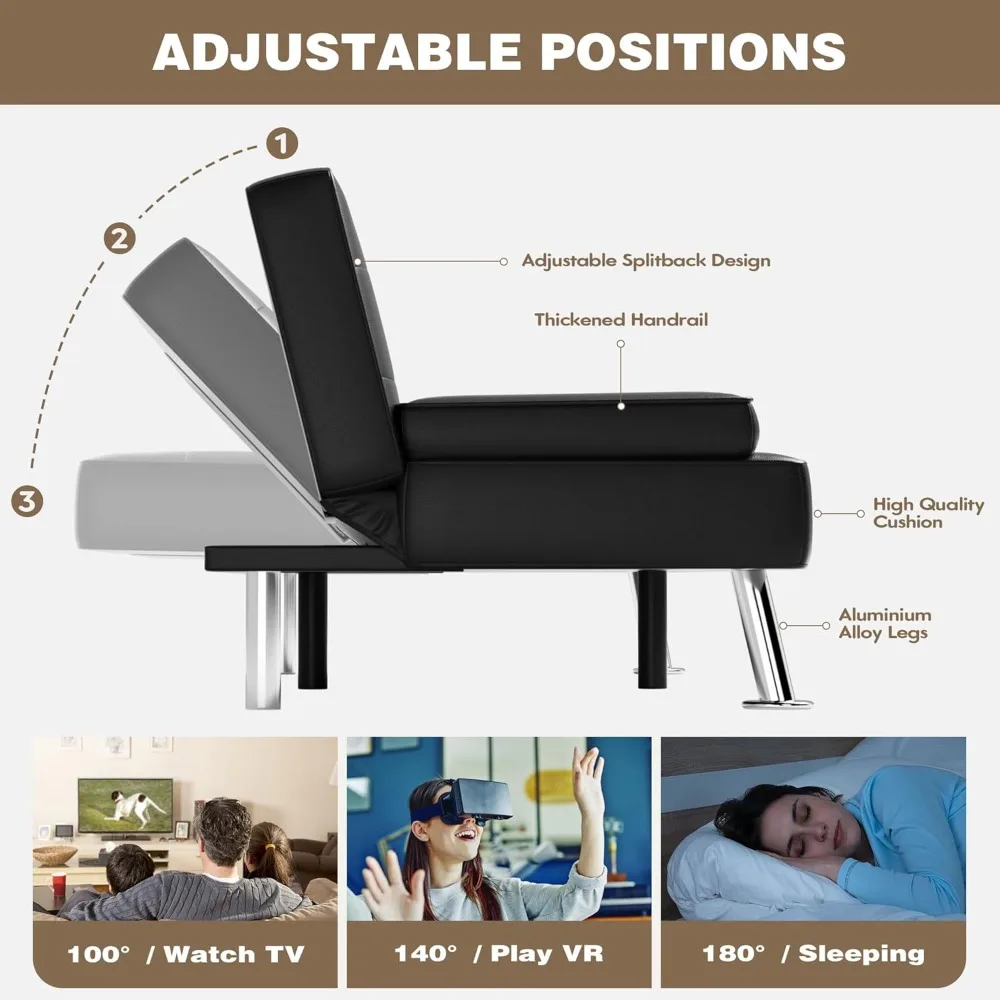 ADJUSTABLE POSITIONS

1

2

3

Adjustable Splitback Design

Thickened Handrail

High Quality Cushion

Aluminium Alloy Legs

100° / Watch TV

140° / Play VR

180° / Sleeping